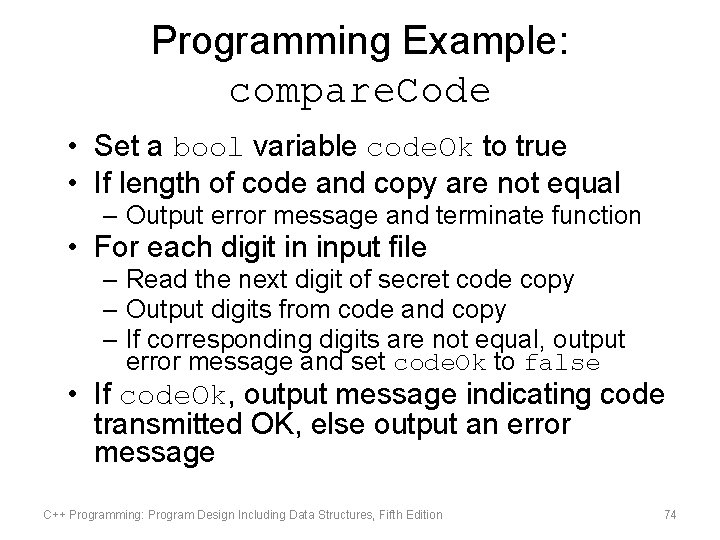 Programming Example: compareCode

• Set a bool variable codeOk to true
• If length of code and copy are not equal
 – Output error message and terminate function
• For each digit in input file
 – Read the next digit of secret code copy
 – Output digits from code and copy
 – If corresponding digits are not equal, output error message and set codeOk to false
• If codeOk, output message indicating code transmitted OK, else output an error message

C++ Programming: Program Design Including Data Structures, Fifth Edition

74